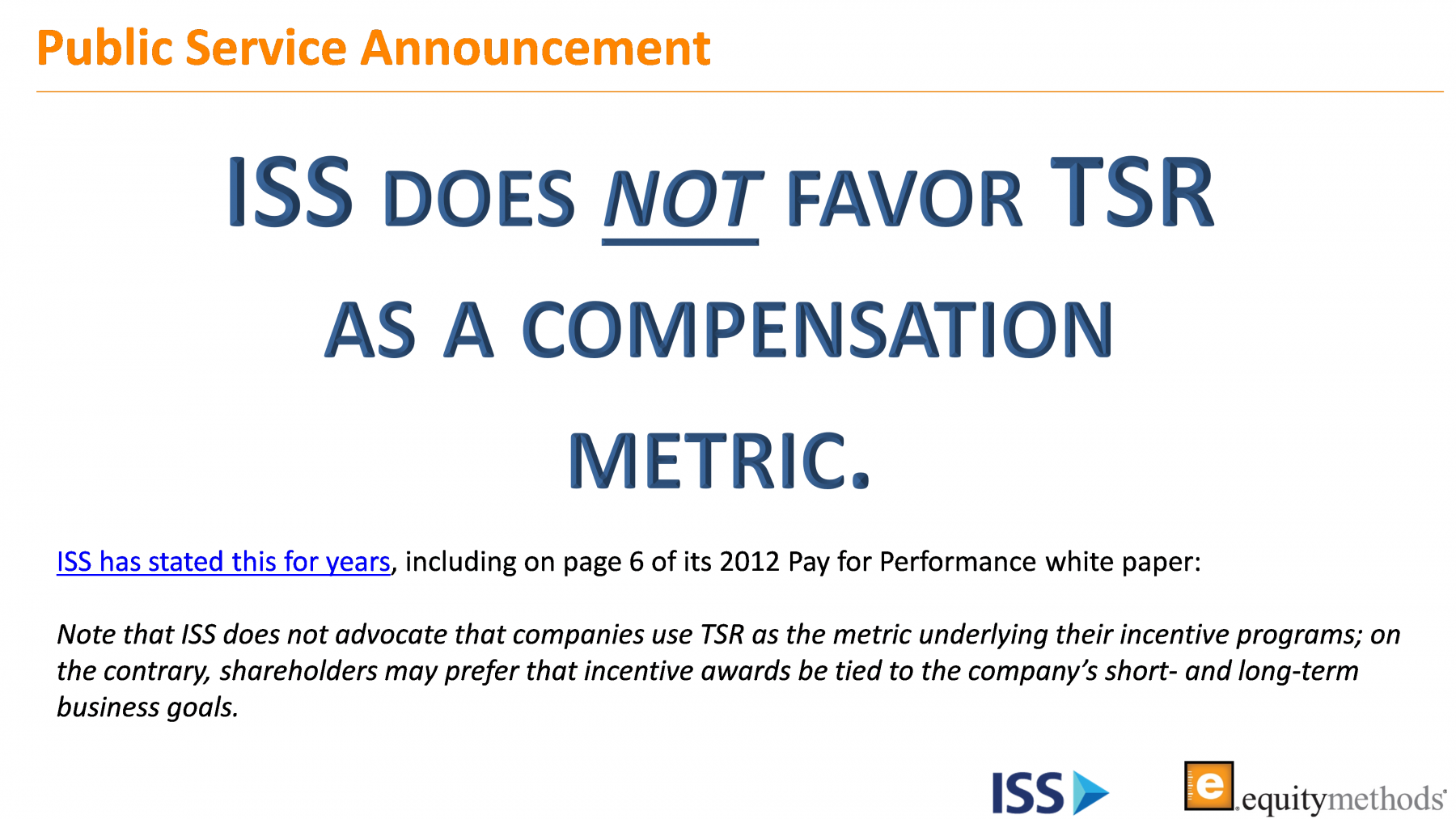 Public Service Announcement

ISS DOES NOT FAVOR TSR AS A COMPENSATION METRIC.

ISS has stated this for years, including on page 6 of its 2012 Pay for Performance white paper:

Note that ISS does not advocate that companies use TSR as the metric underlying their incentive programs; on the contrary, shareholders may prefer that incentive awards be tied to the company's short- and long-term business goals.

ISS

e equitymethods